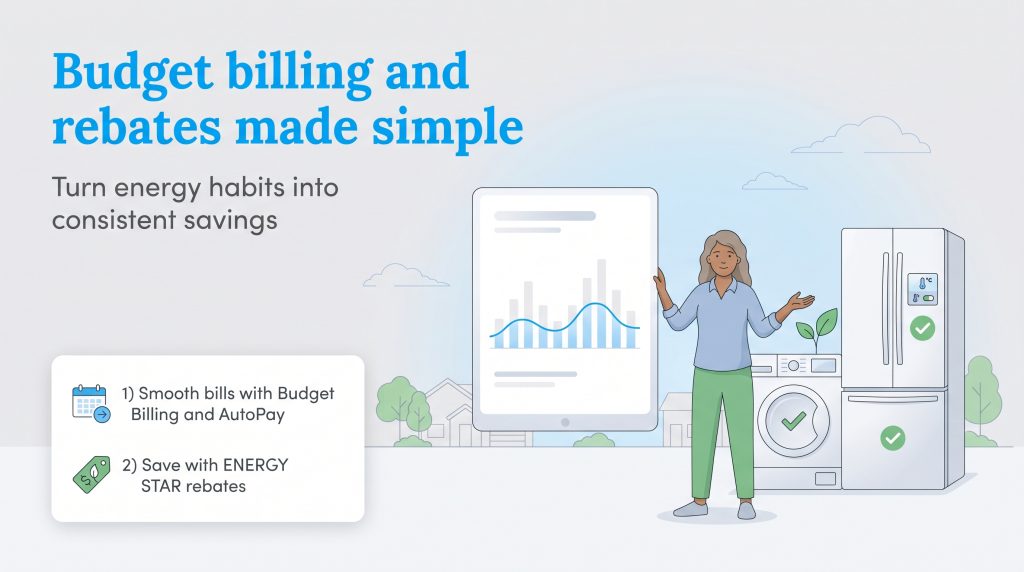 Budget billing and rebates made simple

Turn energy habits into consistent savings

1) Smooth bills with Budget Billing and AutoPay

2) Save with ENERGY STAR rebates

°C